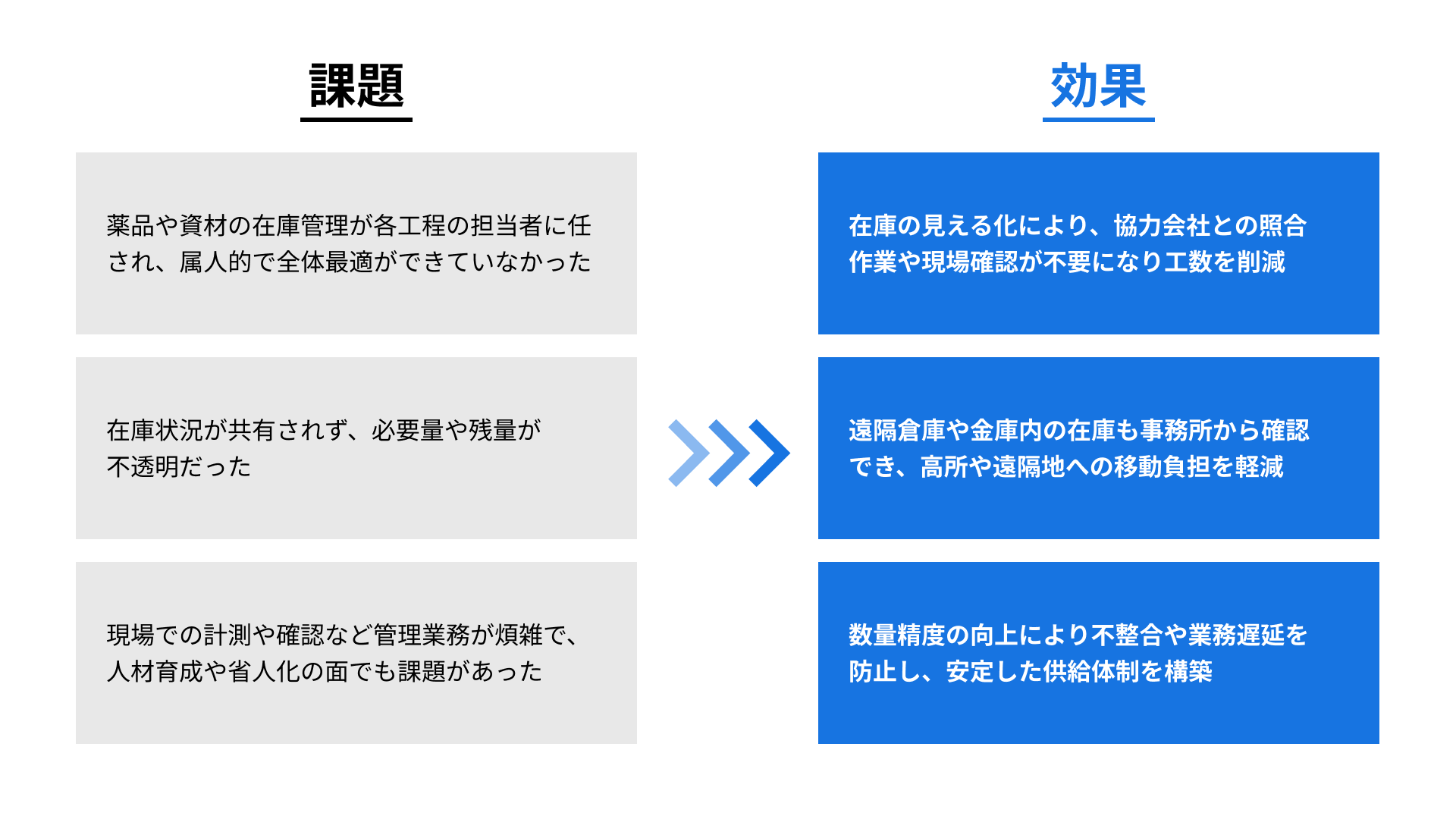 課題

薬品や資材の在庫管理が各工程の担当者に任され、属人的で全体最適ができていなかった

在庫状況が共有されず、必要量や残量が不透明だった

現場での計測や確認など管理業務が煩雑で、人材育成や省人化の面でも課題があった

効果

在庫の見える化により、協力会社との照合作業や現場確認が不要になり工数を削減

遠隔倉庫や金庫内の在庫も事務所から確認でき、高所や遠隔地への移動負担を軽減

数量精度の向上により不整合や業務遅延を防止し、安定した供給体制を構築